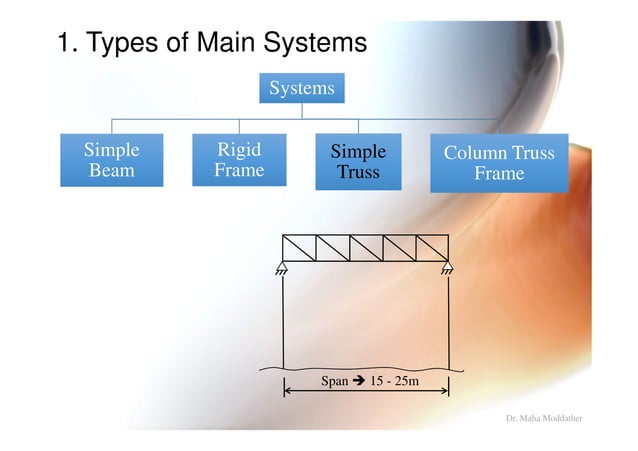 1. Types of Main Systems

Systems

Simple Beam

Rigid Frame

Simple Truss

Column Truss Frame

Span ➔ 15 - 25m

Dr. Maha Moddather